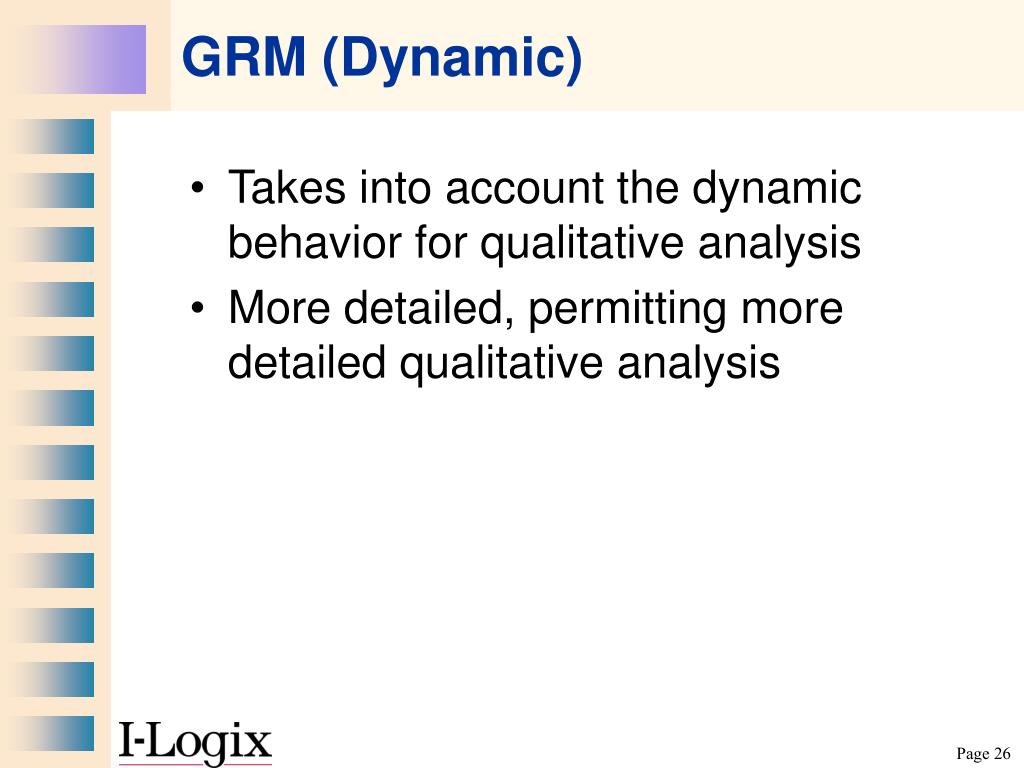 GRM (Dynamic)

• Takes into account the dynamic behavior for qualitative analysis
• More detailed, permitting more detailed qualitative analysis

I-Logix

Page 26